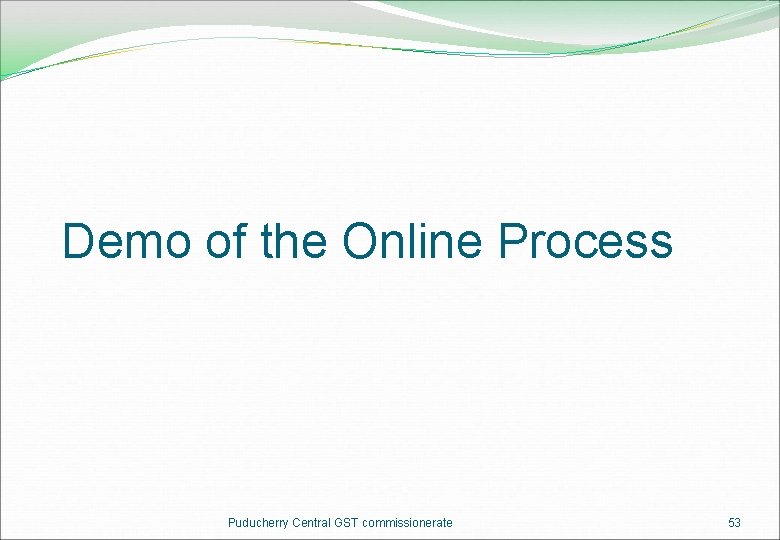 Demo of the Online Process

Puducherry Central GST commissionerate

53